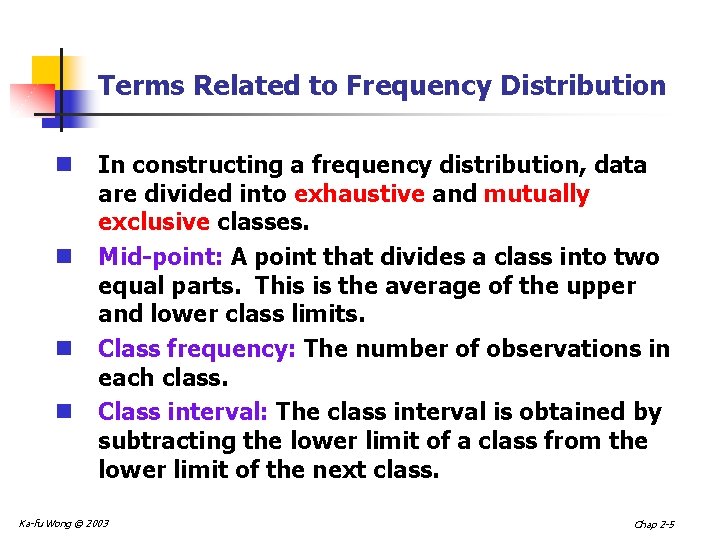 Terms Related to Frequency Distribution

In constructing a frequency distribution, data are divided into exhaustive and mutually exclusive classes.

Mid-point: A point that divides a class into two equal parts. This is the average of the upper and lower class limits.

Class frequency: The number of observations in each class.

Class interval: The class interval is obtained by subtracting the lower limit of a class from the lower limit of the next class.

Ka-fu Wong © 2003

Chap 2-5